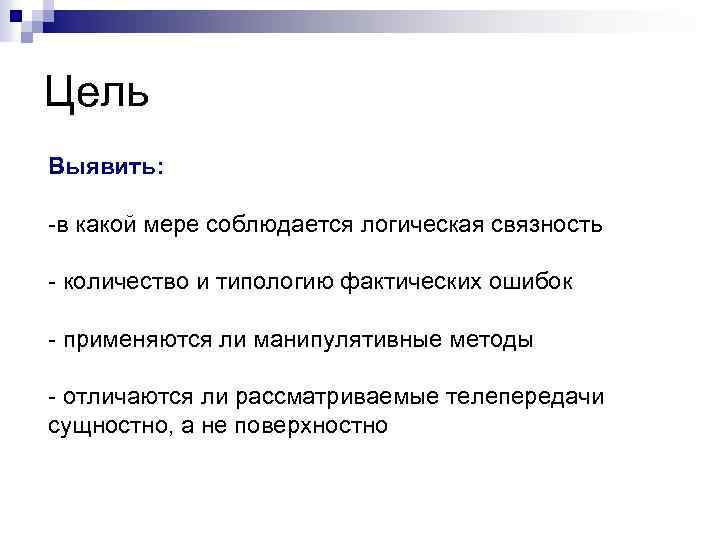 Цель

Выявить:

-в какой мере соблюдается логическая связность

- количество и типологию фактических ошибок

- применяются ли манипулятивные методы

- отличаются ли рассматриваемые телепередачи сущностно, а не поверхностно